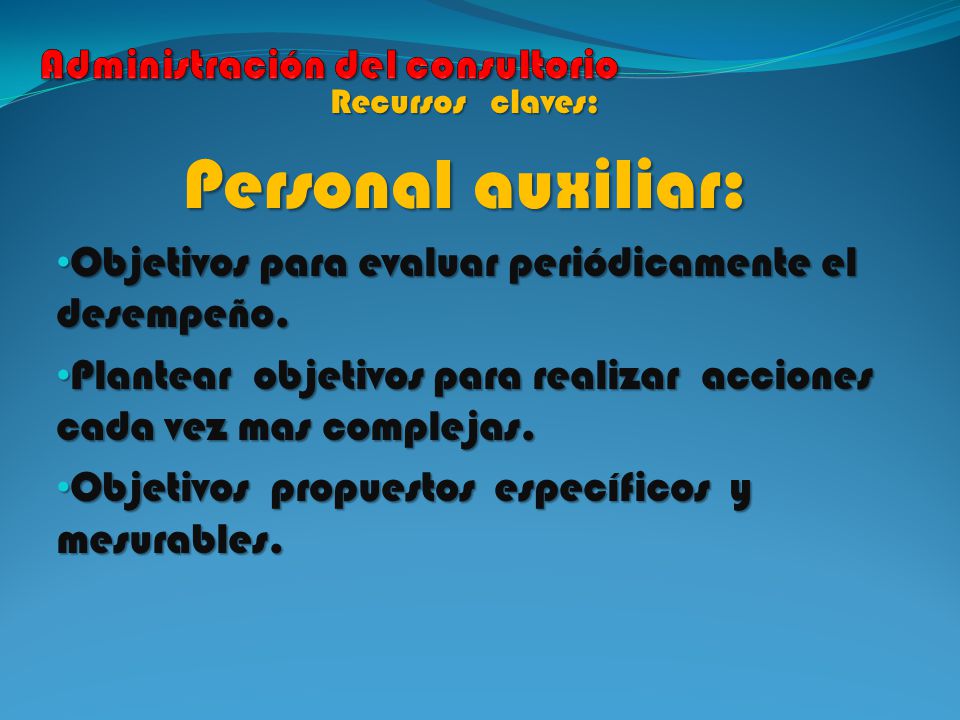 Administración del consultorio
Recursos claves:

Personal auxiliar:

•Objetivos para evaluar periódicamente el desempeño.

•Plantear objetivos para realizar acciones cada vez mas complejas.

•Objetivos propuestos específicos y mesurables.